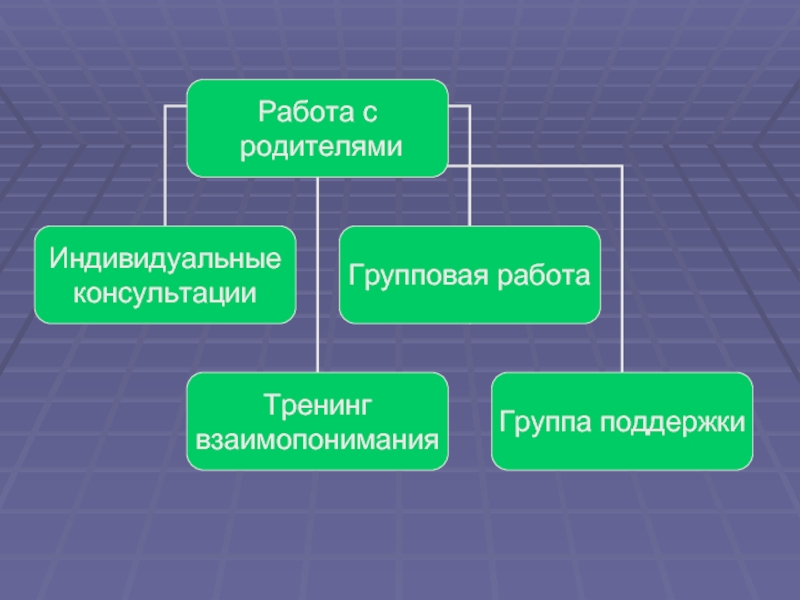 Работа с родителями

Индивидуальные консультации

Групповая работа

Тренинг взаимопонимания

Группа поддержки